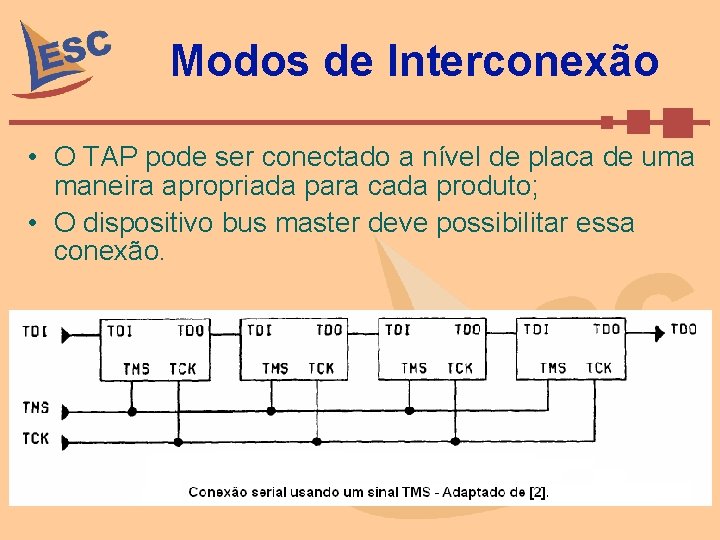 ESC

Modos de Interconexão

• O TAP pode ser conectado a nível de placa de uma maneira apropriada para cada produto;
• O dispositivo bus master deve possibilitar essa conexão.

TDI
TDI TDO
TMS TCK
TDI TDO
TMS TCK
TDI TDO
TMS TCK
TDI TDO
TMS TCK
TDO
TMS
TCK

Conexão serial usando um sinal TMS - Adaptado de [2].